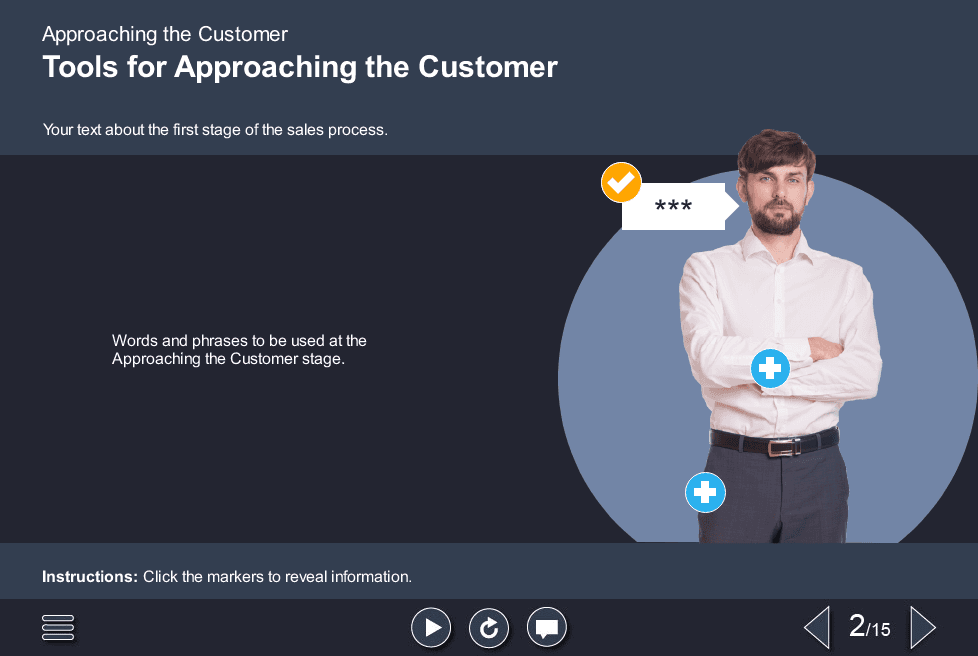 Approaching the Customer
Tools for Approaching the Customer

Your text about the first stage of the sales process.

***

Words and phrases to be used at the Approaching the Customer stage.

Instructions: Click the markers to reveal information.

2/15